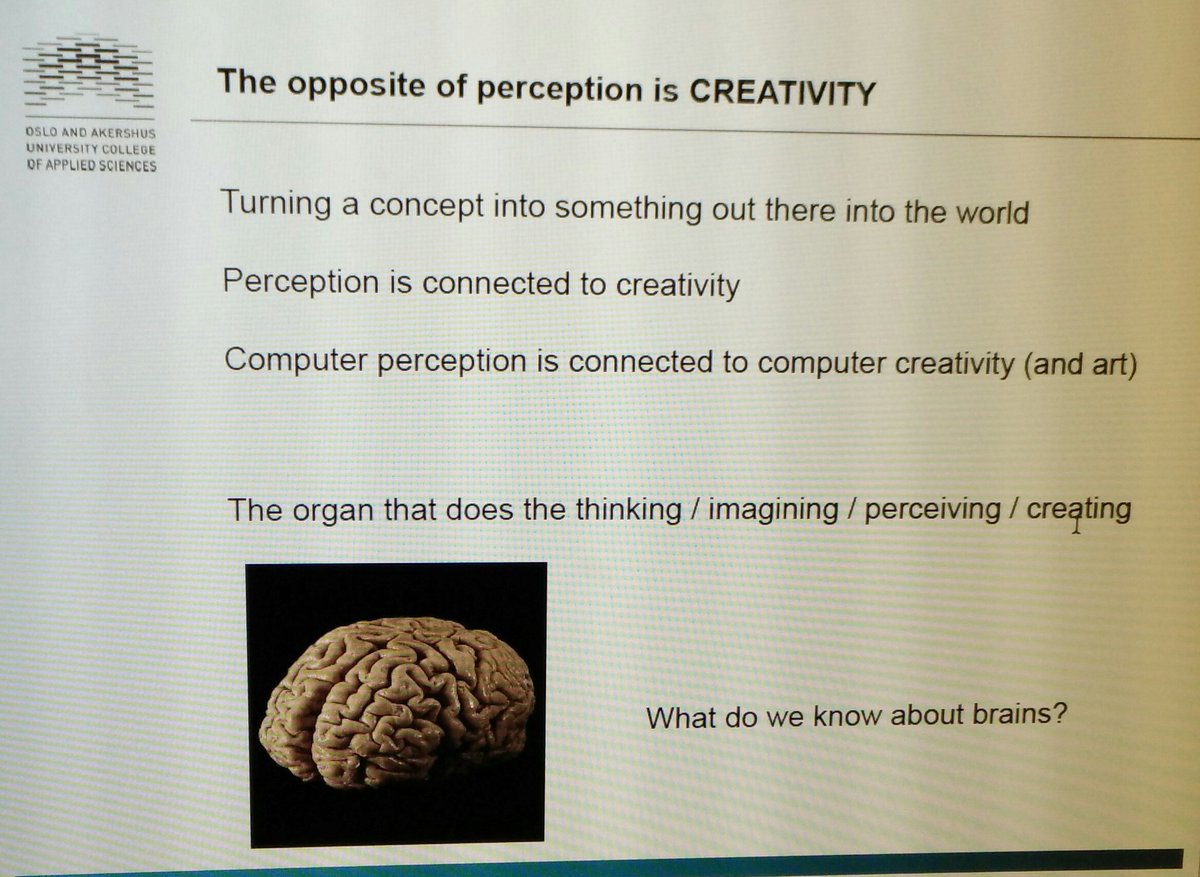 OSLO AND AKERSHUS UNIVERSITY COLLEGE OF APPLIED SCIENCES

The opposite of perception is CREATIVITY

Turning a concept into something out there into the world

Perception is connected to creativity

Computer perception is connected to computer creativity (and art)

The organ that does the thinking / imagining / perceiving / creating

What do we know about brains?